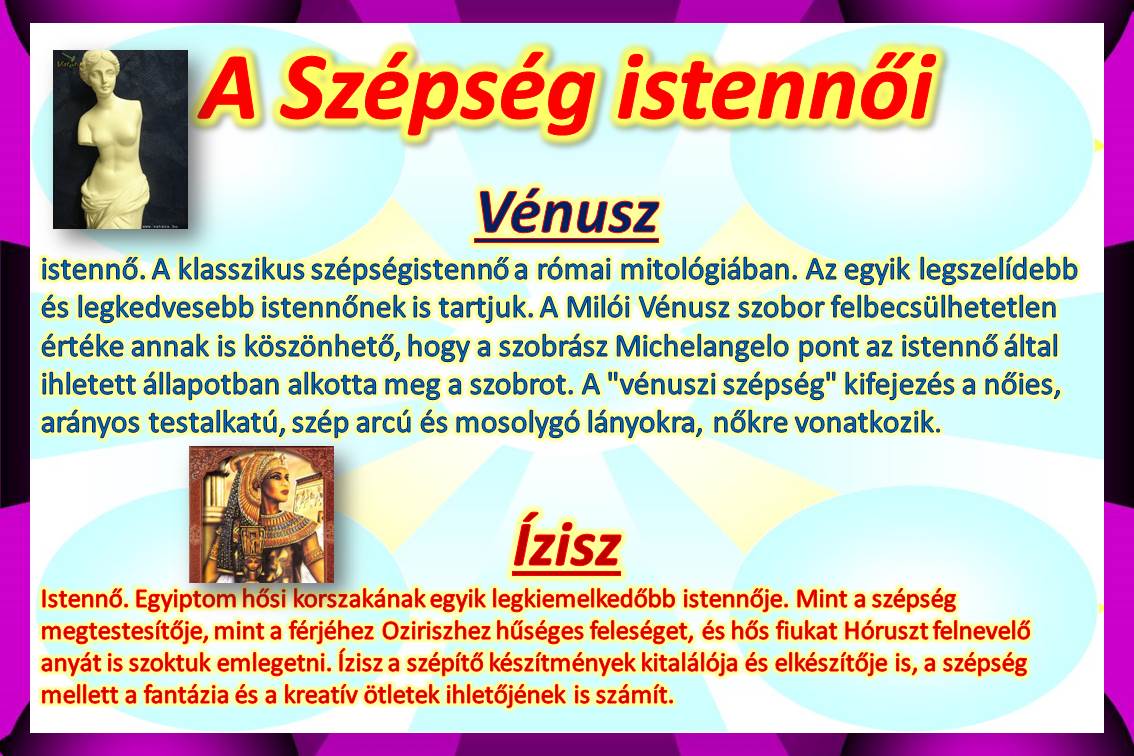 A Szépség istennői

Vénusz

istennő. A klasszikus szépségistennő a római mitológiában. Az egyik legszelídebb és legkedvesebb istennőnek is tartjuk. A Milói Vénusz szobor felbecsülhetetlen értéke annak is köszönhető, hogy a szobrász Michelangelo pont az istennő által ihletett állapotban alkotta meg a szobrot. A "vénuszi szépség" kifejezés a nőies, arányos testalkatú, szép arcú és mosolygó lányokra, nőkre vonatkozik.

Ízisz

Istennő. Egyiptom hősi korszakának egyik legkiemelkedőbb istennője. Mint a szépség megtestesítője, mint a férjéhez Oziriszhez hűséges feleséget, és hős fiukat Hóruszt felnevelő anyát is szoktuk emlegetni. Ízisz a szépítő készítmények kitalálója és elkészítője is, a szépség mellett a fantázia és a kreatív ötletek ihletőjének is számít.